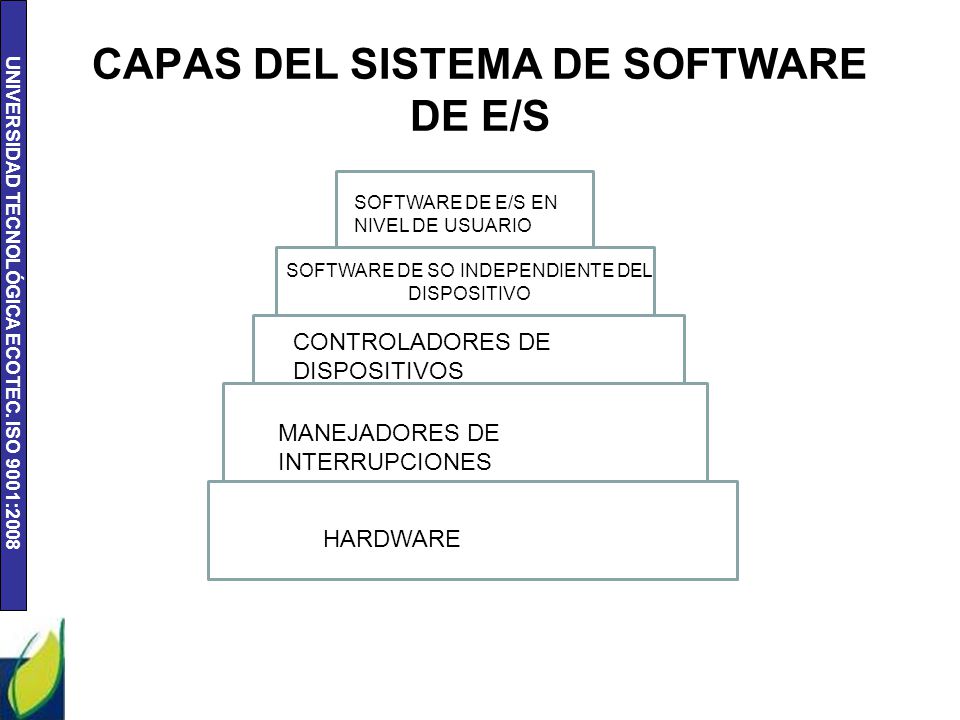 UNIVERSIDAD TECNOLÓGICA ECOTEC. ISO 9001:2008

CAPAS DEL SISTEMA DE SOFTWARE DE E/S

SOFTWARE DE E/S EN NIVEL DE USUARIO

SOFTWARE DE SO INDEPENDIENTE DEL DISPOSITIVO

CONTROLADORES DE DISPOSITIVOS

MANEJADORES DE INTERRUPCIONES

HARDWARE